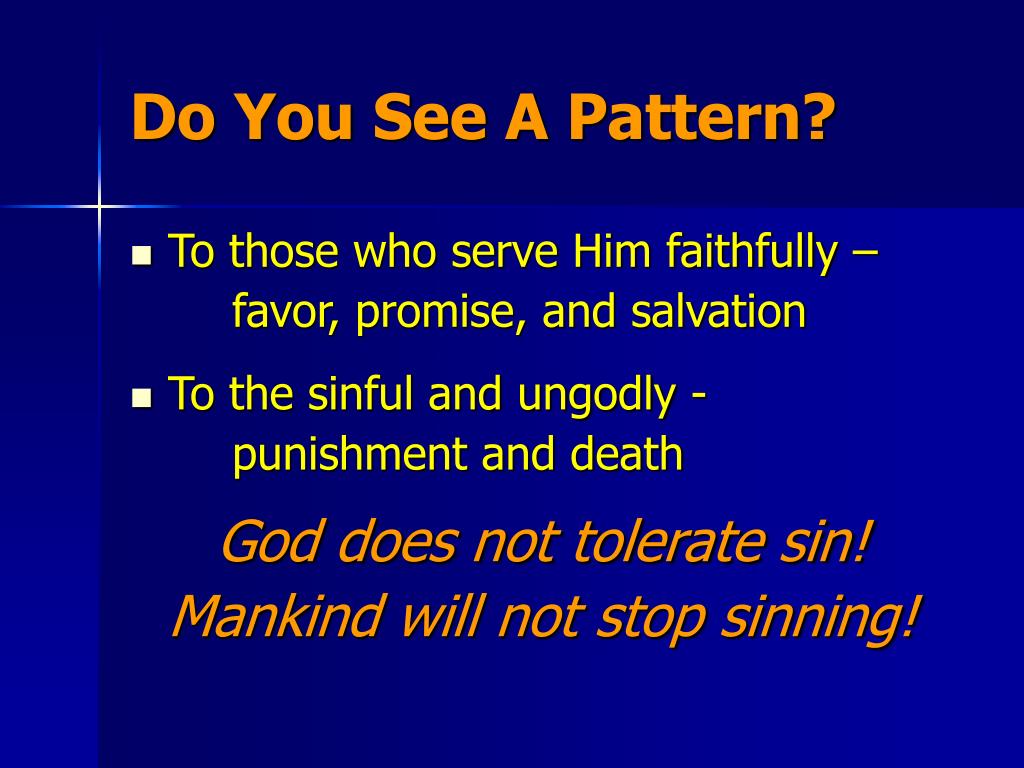 Do You See A Pattern?

- To those who serve Him faithfully – favor, promise, and salvation
- To the sinful and ungodly - punishment and death

God does not tolerate sin!
Mankind will not stop sinning!